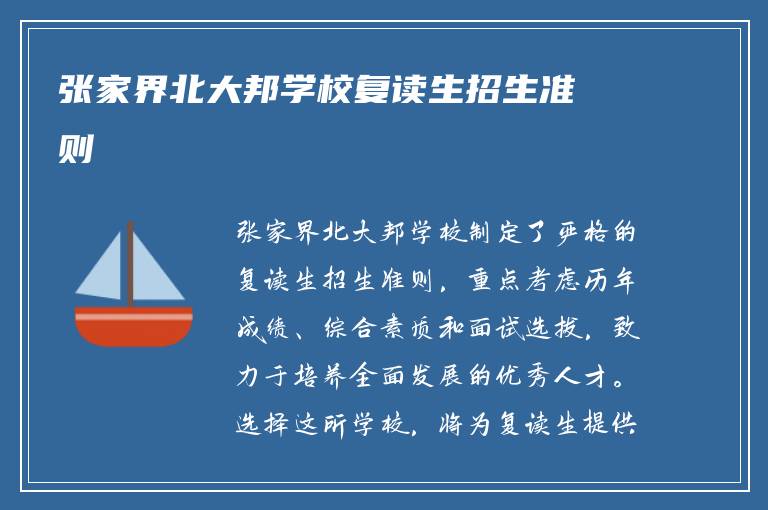 张家界北大邦学校复读生招生准则

张家界北大邦学校制定了严格的复读生招生准则，重点考虑历年成绩、综合素质和面试选拔，致力于培养全面发展的优秀人才。选择这所学校，将为复读生提供